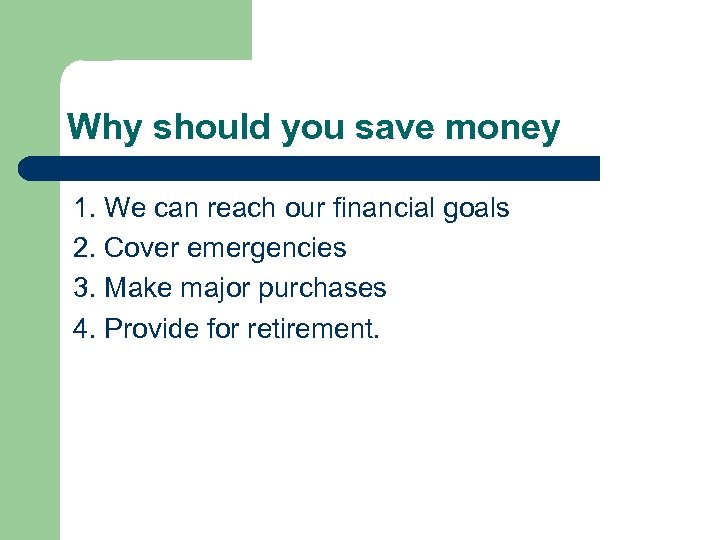 Why should you save money

1. We can reach our financial goals
2. Cover emergencies
3. Make major purchases
4. Provide for retirement.